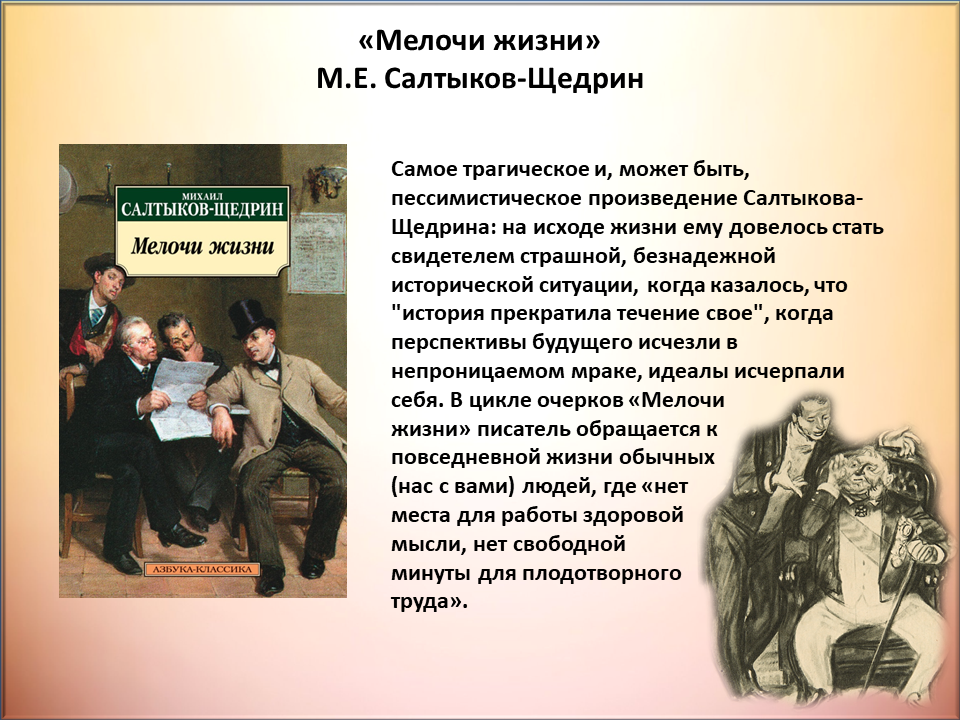 «Мелочи жизни»
М.Е. Салтыков-Щедрин

МИХАИЛ
САЛТЫКОВ-ЩЕДРИН
Мелочи жизни
АЗБУКА-КЛАССИКА

Самое трагическое и, может быть, пессимистическое произведение Салтыкова-Щедрина: на исходе жизни ему довелось стать свидетелем страшной, безнадежной исторической ситуации, когда казалось, что "история прекратила течение свое", когда перспективы будущего исчезли в непроницаемом мраке, идеалы исчерпали себя. В цикле очерков «Мелочи жизни» писатель обращается к повседневной жизни обычных (нас с вами) людей, где «нет места для работы здоровой мысли, нет свободной минуты для плодотворного труда».